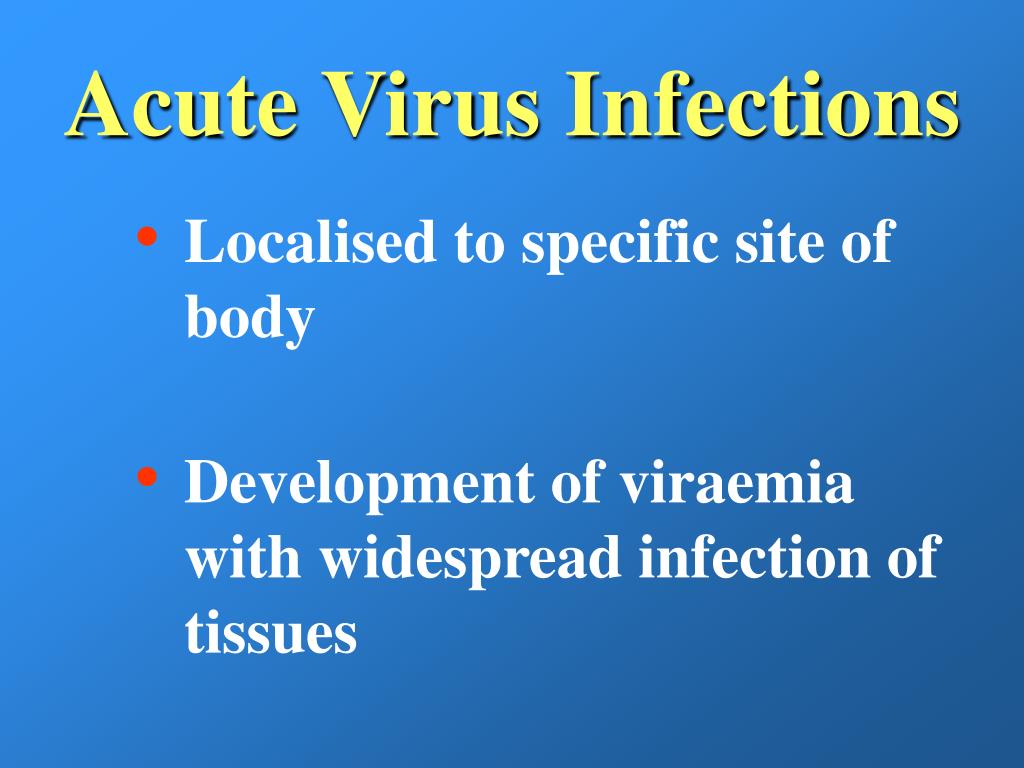 Acute Virus Infections

• Localised to specific site of body

• Development of viraemia with widespread infection of tissues